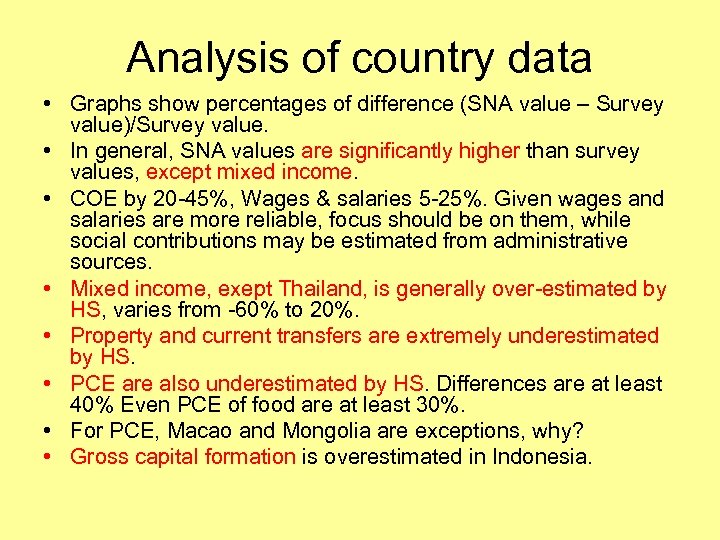 Analysis of country data

• Graphs show percentages of difference (SNA value – Survey value)/Survey value.
• In general, SNA values are significantly higher than survey values, except mixed income.
• COE by 20-45%, Wages & salaries 5-25%. Given wages and salaries are more reliable, focus should be on them, while social contributions may be estimated from administrative sources.
• Mixed income, exept Thailand, is generally over-estimated by HS, varies from -60% to 20%.
• Property and current transfers are extremely underestimated by HS.
• PCE are also underestimated by HS. Differences are at least 40% Even PCE of food are at least 30%.
• For PCE, Macao and Mongolia are exceptions, why?
• Gross capital formation is overestimated in Indonesia.